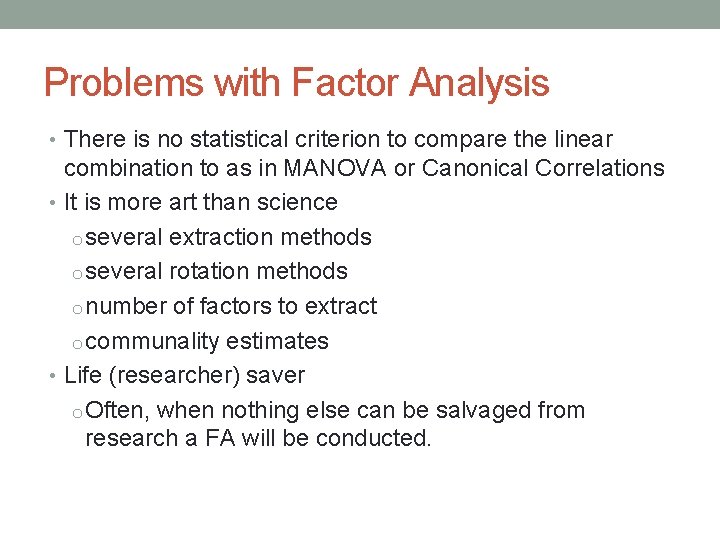 Problems with Factor Analysis

• There is no statistical criterion to compare the linear combination to as in MANOVA or Canonical Correlations
• It is more art than science
o several extraction methods
o several rotation methods
o number of factors to extract
o communality estimates
• Life (researcher) saver
o Often, when nothing else can be salvaged from research a FA will be conducted.